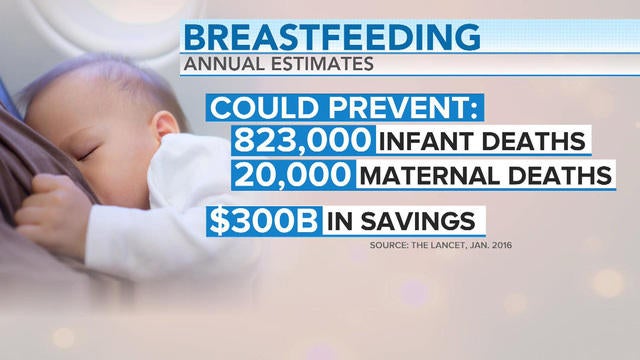 BREASTFEEDING
ANNUAL ESTIMATES

COULD PREVENT:
823,000 INFANT DEATHS
20,000 MATERNAL DEATHS

$300B IN SAVINGS

SOURCE: THE LANCET, JAN. 2016